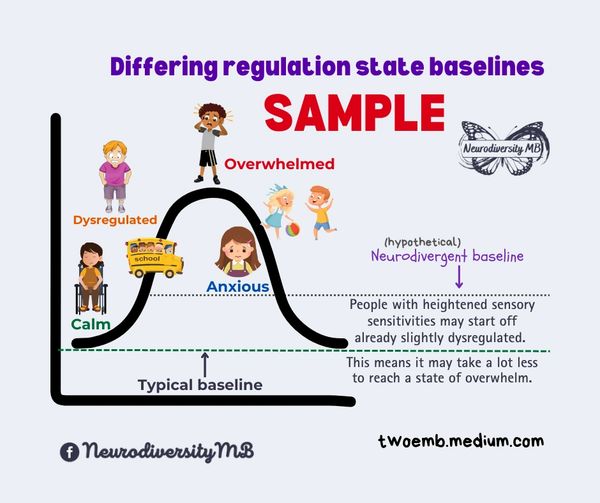 Differing regulation state baselines

SAMPLE

Neurodiversity MB

Overwhelmed

Dysregulated

school

Anxious

Calm

(hypothetical)
Neurodivergent baseline

People with heightened sensory sensitivities may start off already slightly dysregulated.

This means it may take a lot less to reach a state of overwhelm.

Typical baseline

NeurodiversityMB

twoemb.medium.com